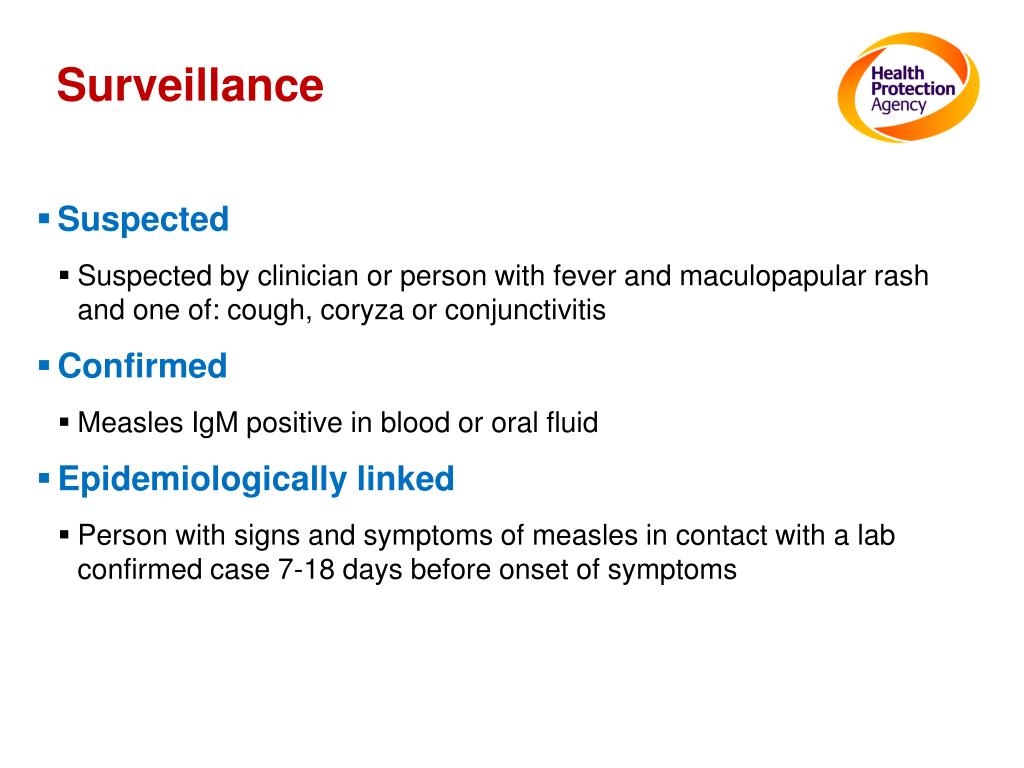 Surveillance

Health Protection Agency

▪ Suspected

▪ Suspected by clinician or person with fever and maculopapular rash and one of: cough, coryza or conjunctivitis

▪ Confirmed

▪ Measles IgM positive in blood or oral fluid

▪ Epidemiologically linked

▪ Person with signs and symptoms of measles in contact with a lab confirmed case 7-18 days before onset of symptoms